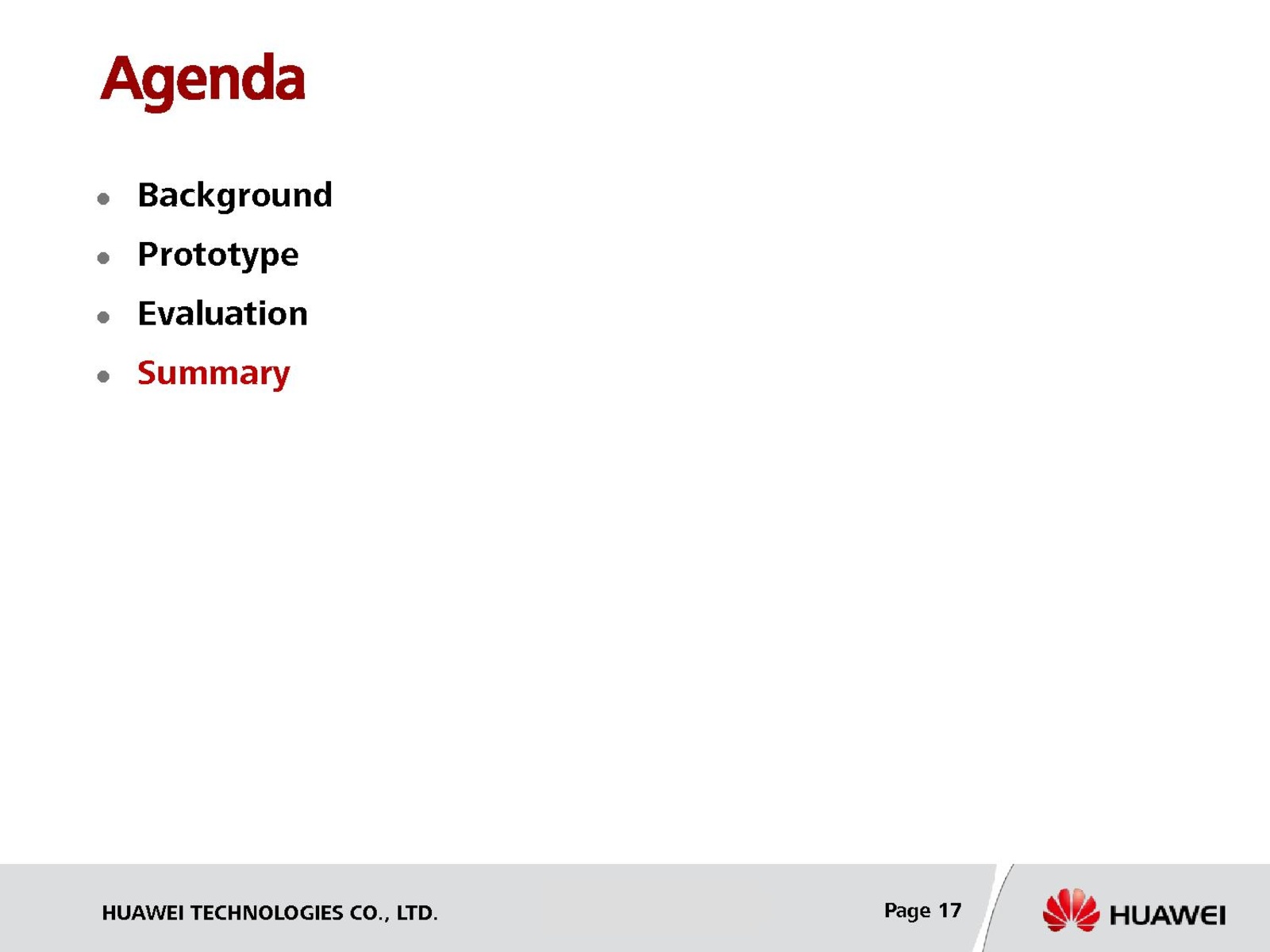 Agenda

- Background
- Prototype
- Evaluation
- Summary

HUAWEI TECHNOLOGIES CO., LTD.

Page 17

HUAWEI